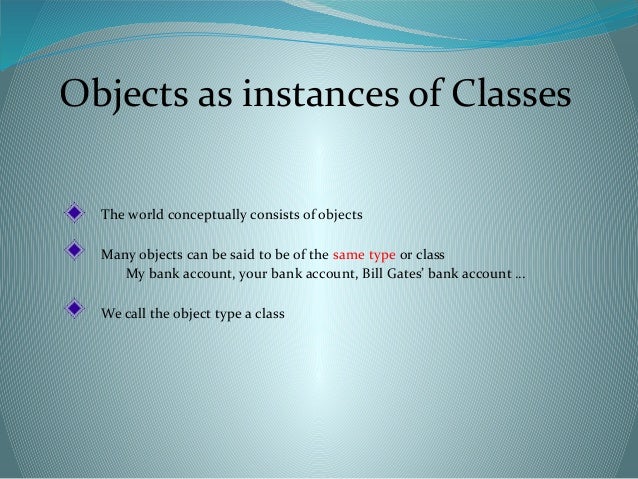 Objects as instances of Classes

The world conceptually consists of objects

Many objects can be said to be of the same type or class
My bank account, your bank account, Bill Gates' bank account ...

We call the object type a class